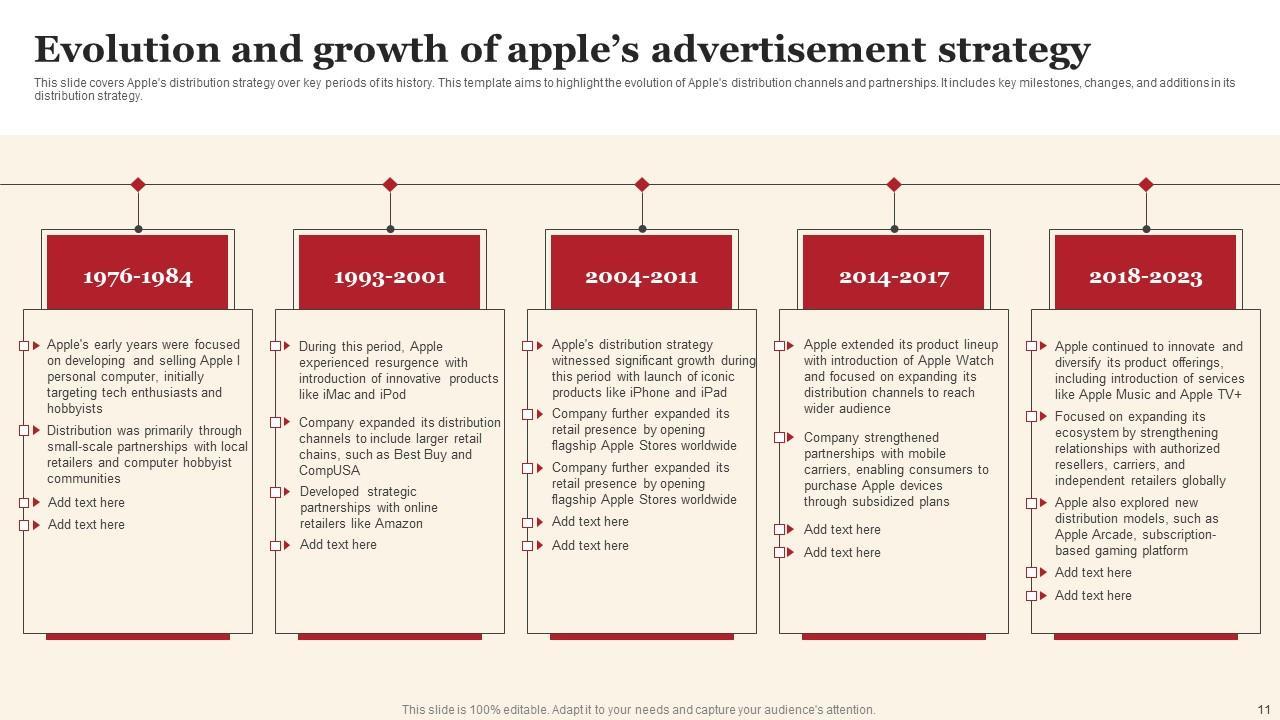 Evolution and growth of apple's advertisement strategy

This slide covers Apple's distribution strategy over key periods of its history. This template aims to highlight the evolution of Apple's distribution channels and partnerships. It includes key milestones, changes, and additions in its distribution strategy.

1976-1984

Apple's early years were focused on developing and selling Apple I personal computer, initially targeting tech enthusiasts and hobbyists

Distribution was primarily through small-scale partnerships with local retailers and computer hobbyist communities

Add text here

Add text here

1993-2001

During this period, Apple experienced resurgence with introduction of innovative products like iMac and iPod

Company expanded its distribution channels to include larger retail chains, such as Best Buy and CompUSA

Developed strategic partnerships with online retailers like Amazon

Add text here

2004-2011

Apple's distribution strategy witnessed significant growth during this period with launch of iconic products like iPhone and iPad

Company further expanded its retail presence by opening flagship Apple Stores worldwide

Company further expanded its retail presence by opening flagship Apple Stores worldwide

Add text here

Add text here

2014-2017

Apple extended its product lineup with introduction of Apple Watch and focused on expanding its distribution channels to reach wider audience

Company strengthened partnerships with mobile carriers, enabling consumers to purchase Apple devices through subsidized plans

Add text here

Add text here

2018-2023

Apple continued to innovate and diversify its product offerings, including introduction of services like Apple Music and Apple TV+

Focused on expanding its ecosystem by strengthening relationships with authorized resellers, carriers, and independent retailers globally

Apple also explored new distribution models, such as Apple Arcade, subscription-based gaming platform

Add text here

Add text here

This slide is 100% editable. Adapt it to your needs and capture your audience's attention.

11